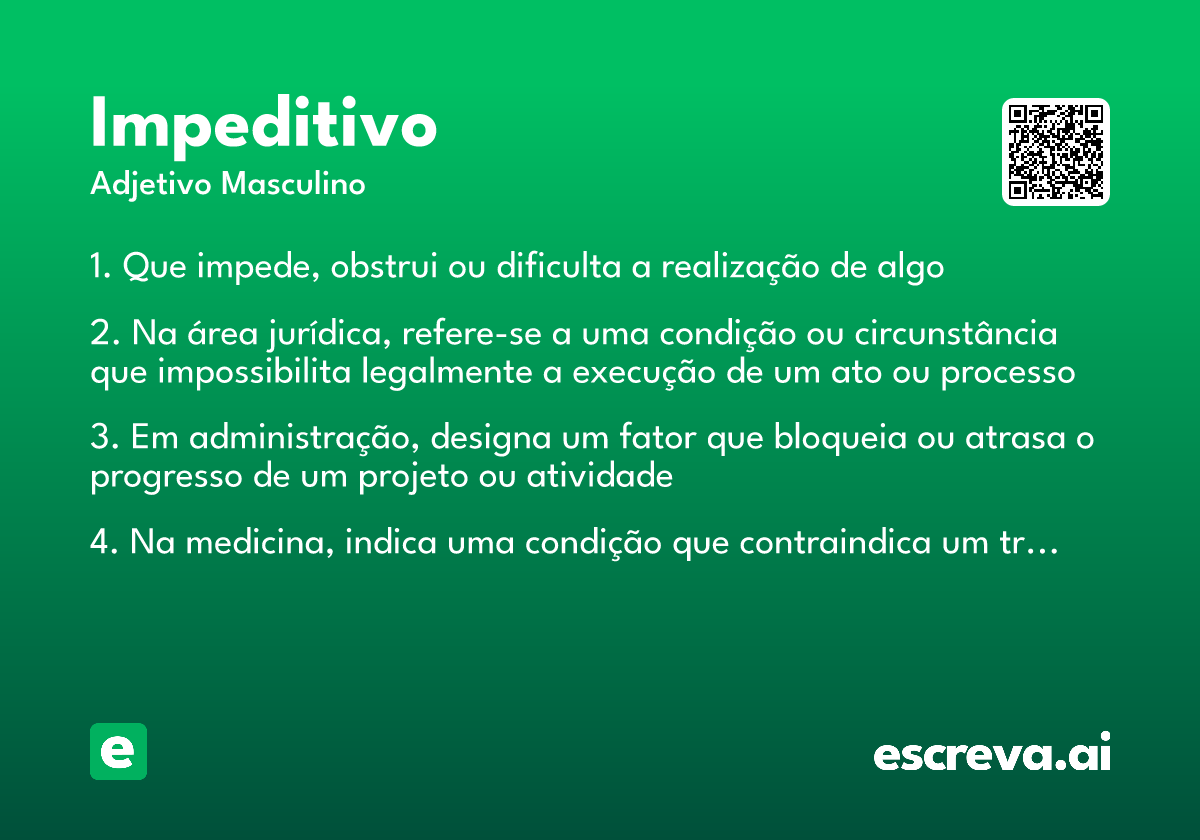 Impeditivo

Adjetivo Masculino

1. Que impede, obstrui ou dificulta a realização de algo

2. Na área jurídica, refere-se a uma condição ou circunstância que impossibilita legalmente a execução de um ato ou processo

3. Em administração, designa um fator que bloqueia ou atrasa o progresso de um projeto ou atividade

4. Na medicina, indica uma condição que contraindica um tr…

e

escreva.ai